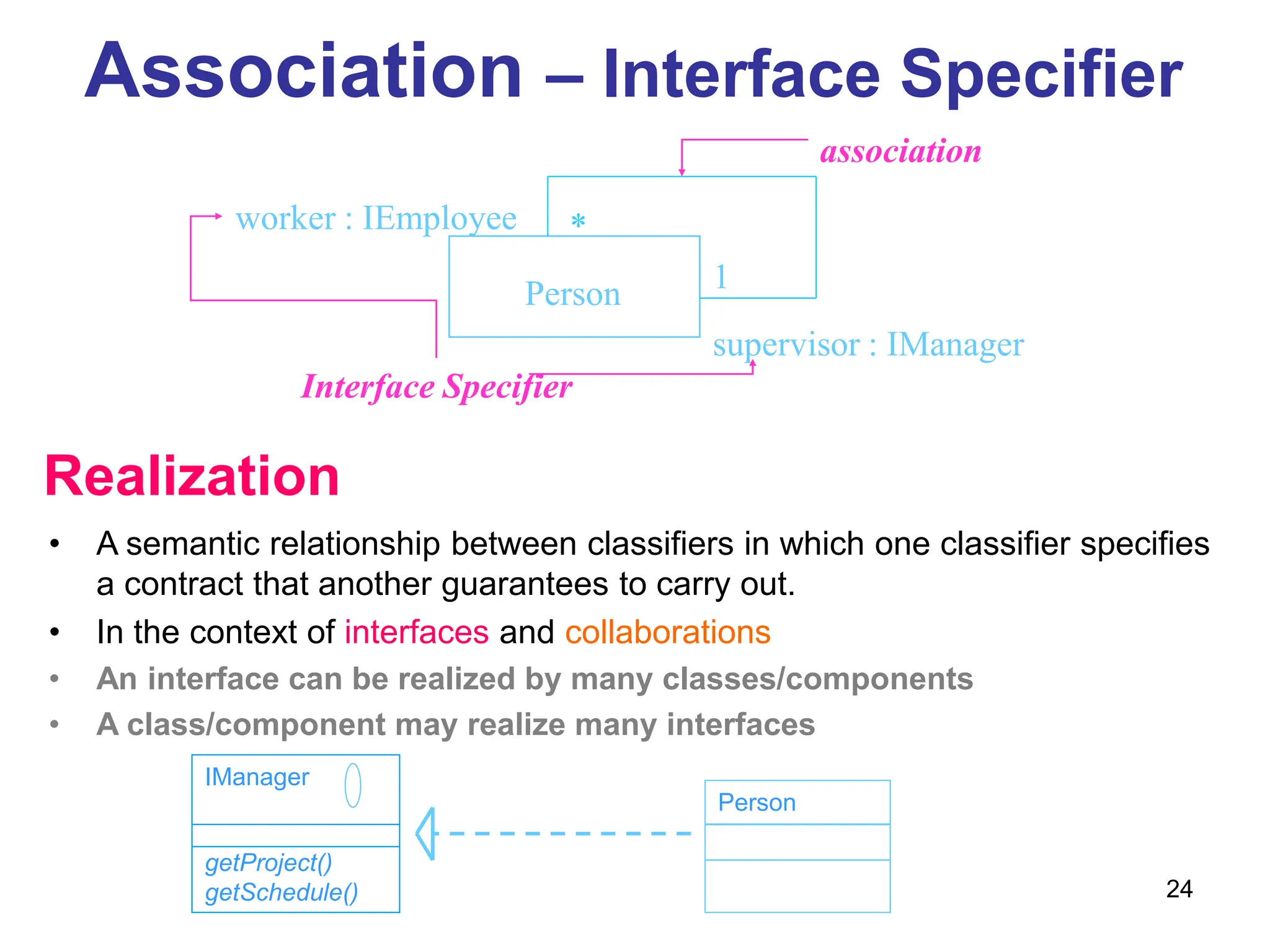 Association – Interface Specifier

association

worker : IEmployee

*

Person

1

supervisor : IManager

Interface Specifier

Realization

• A semantic relationship between classifiers in which one classifier specifies a contract that another guarantees to carry out.

• In the context of interfaces and collaborations

• An interface can be realized by many classes/components

• A class/component may realize many interfaces

IManager

getProject()
getSchedule()

Person

24